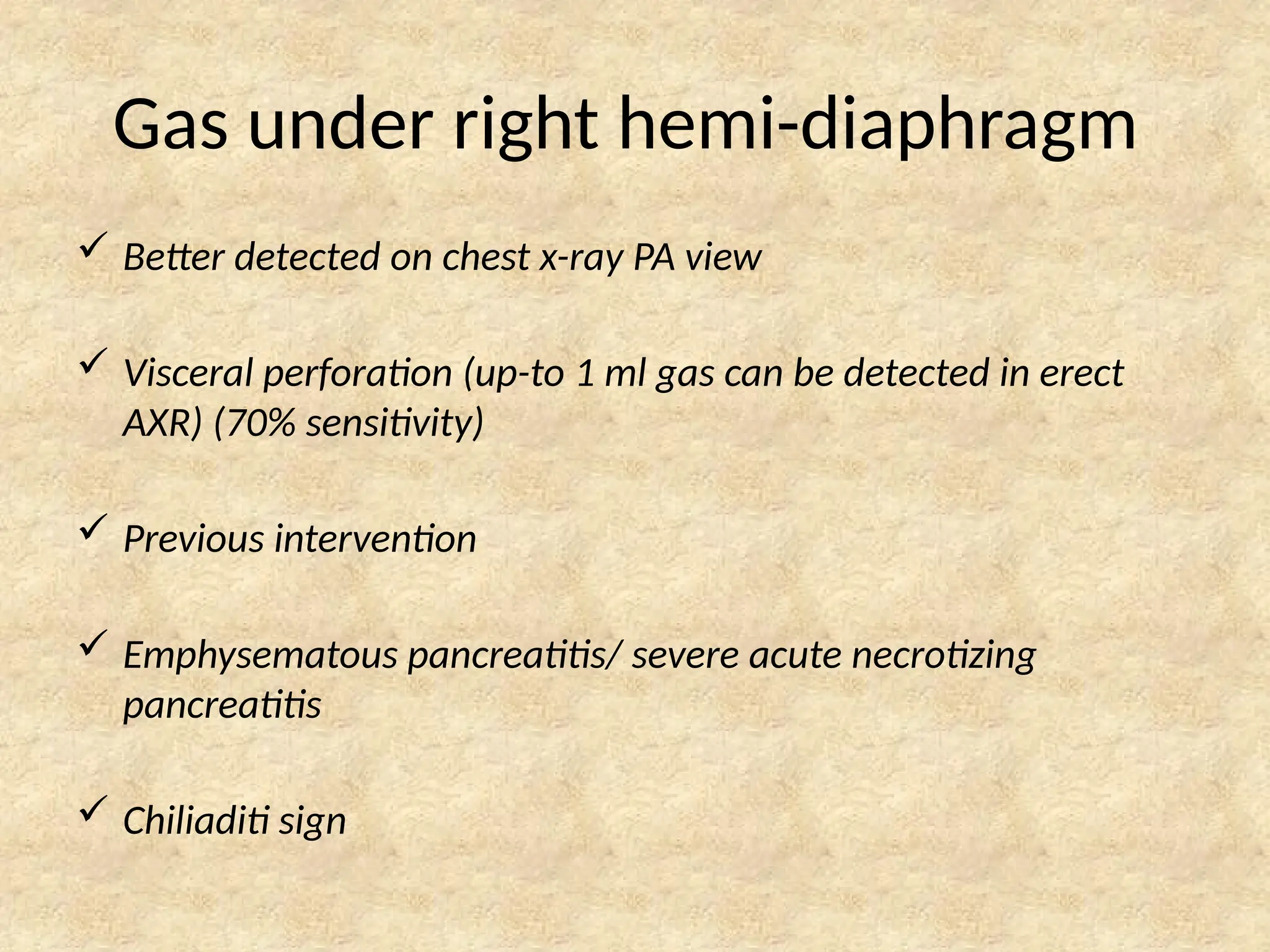 Gas under right hemi-diaphragm

✓ Better detected on chest x-ray PA view

✓ Visceral perforation (up-to 1 ml gas can be detected in erect AXR) (70% sensitivity)

✓ Previous intervention

✓ Emphysematous pancreatitis/ severe acute necrotizing pancreatitis

✓ Chiliaditi sign